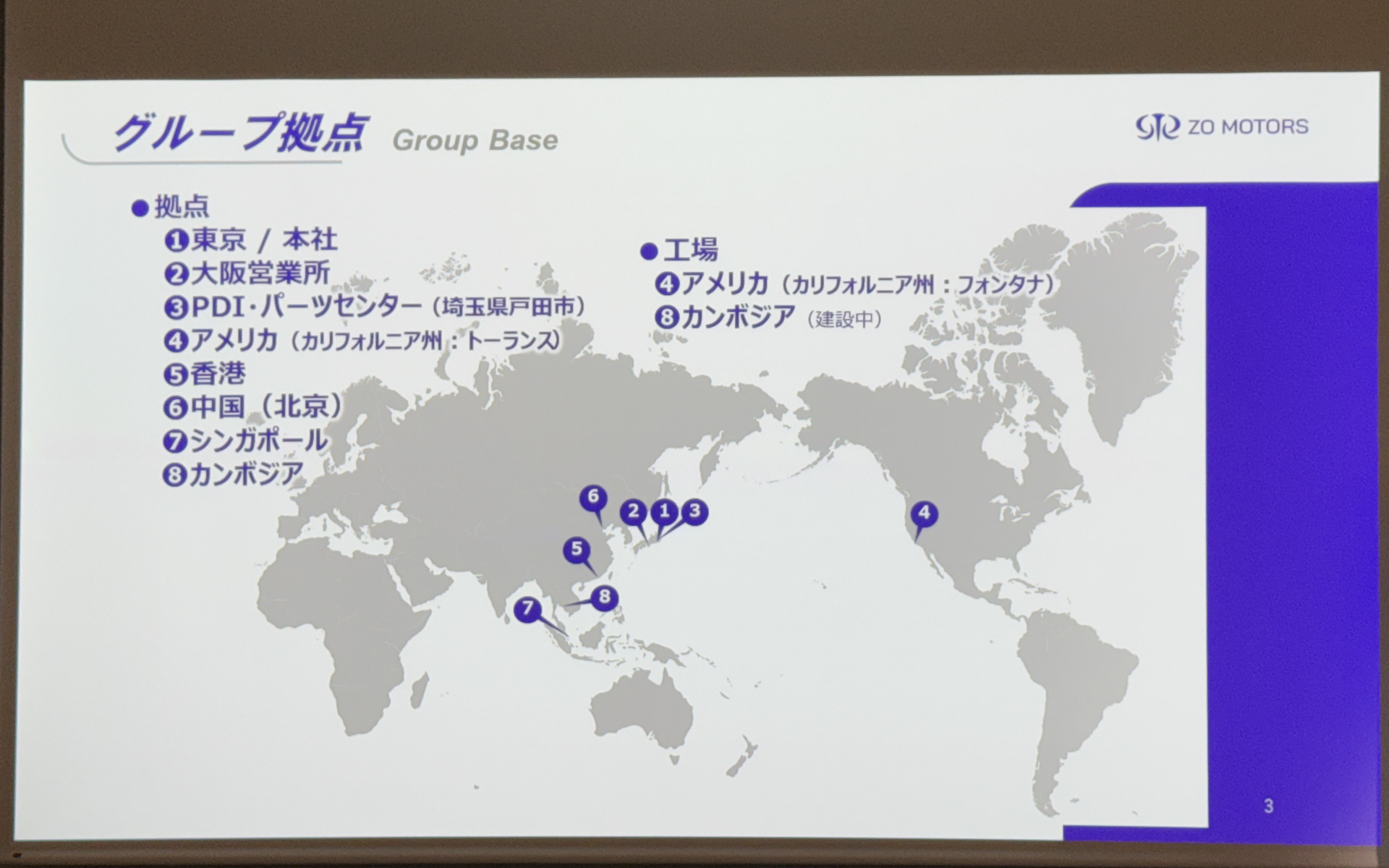 グループ拠点 Group Base

ZO MOTORS

●拠点
❶東京 / 本社
❷大阪営業所
❸PDI・パーツセンター（埼玉県戸田市）
❹アメリカ（カリフォルニア州：トーランス）
❺香港
❻中国（北京）
❼シンガポール
❽カンボジア

●工場
❹アメリカ（カリフォルニア州：フォンタナ）
❽カンボジア（建設中）

6
2
1
3
4
5
8
7

3